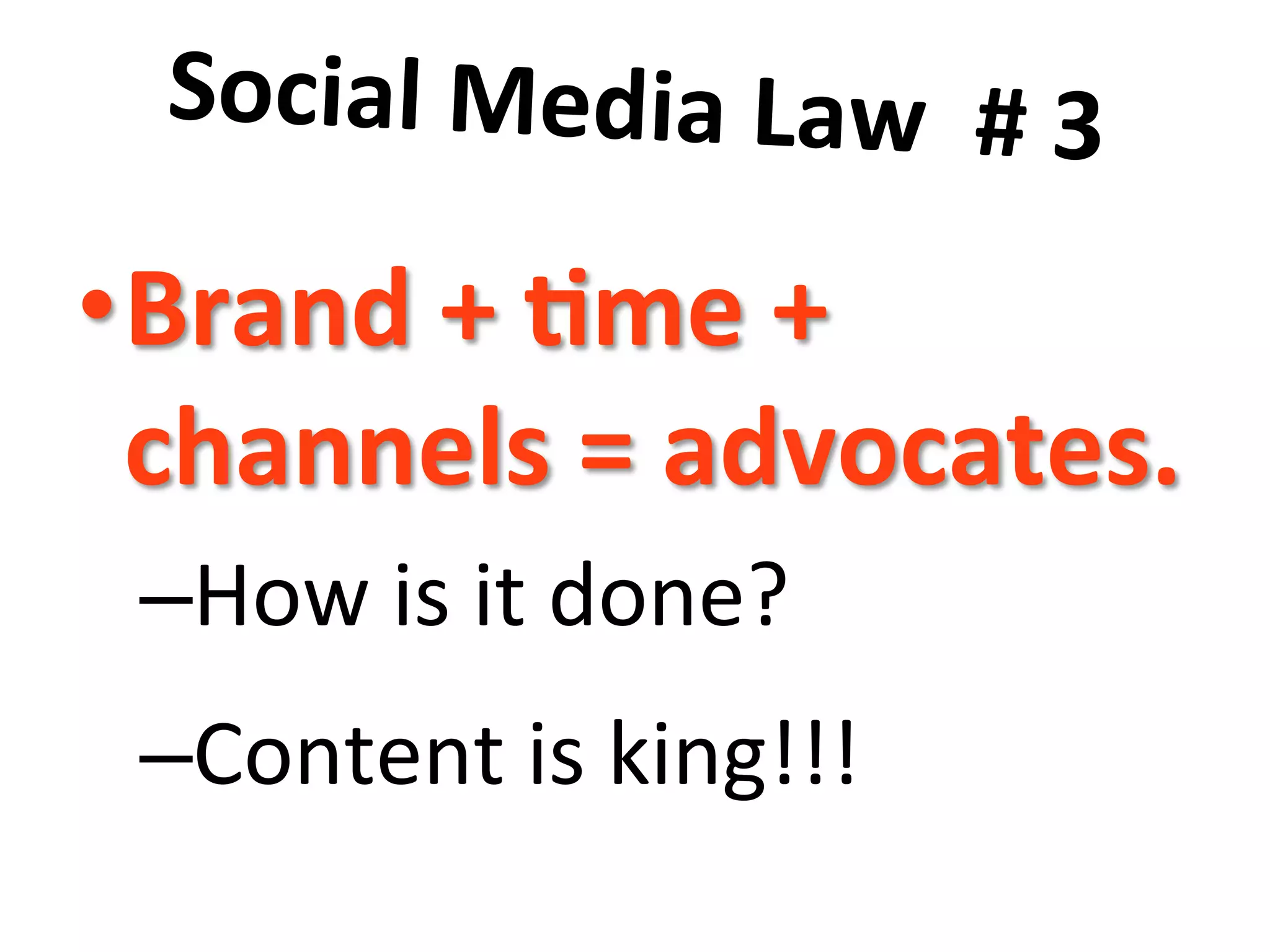 Social Media Law # 3

• Brand + time + channels = advocates.

– How is it done?

– Content is king!!!